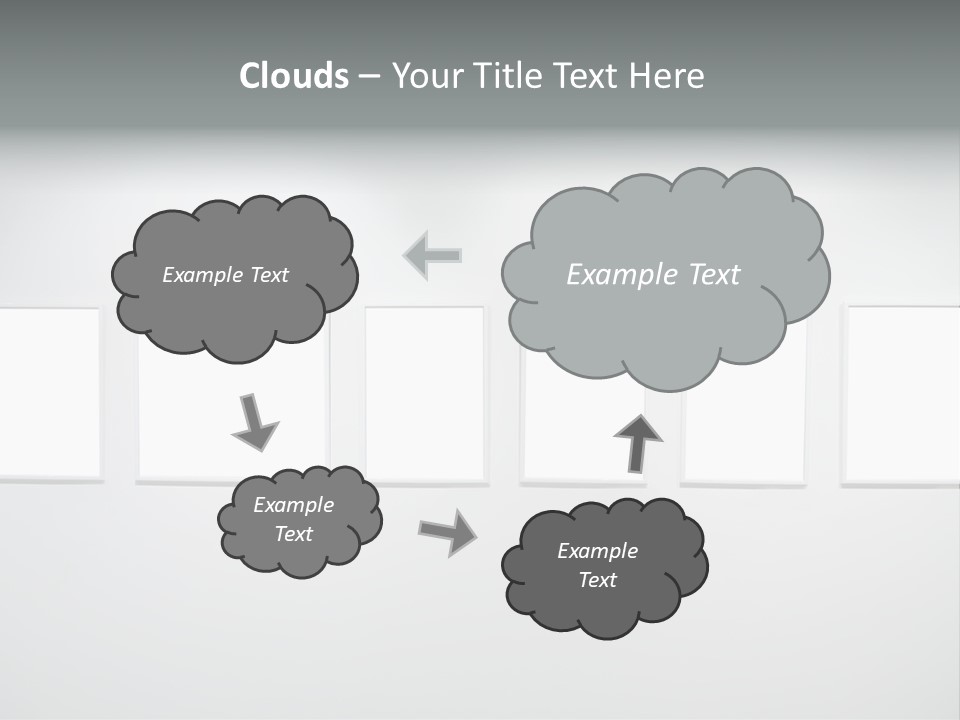 Clouds – Your Title Text Here

Example Text

Example Text

Example Text

Example Text